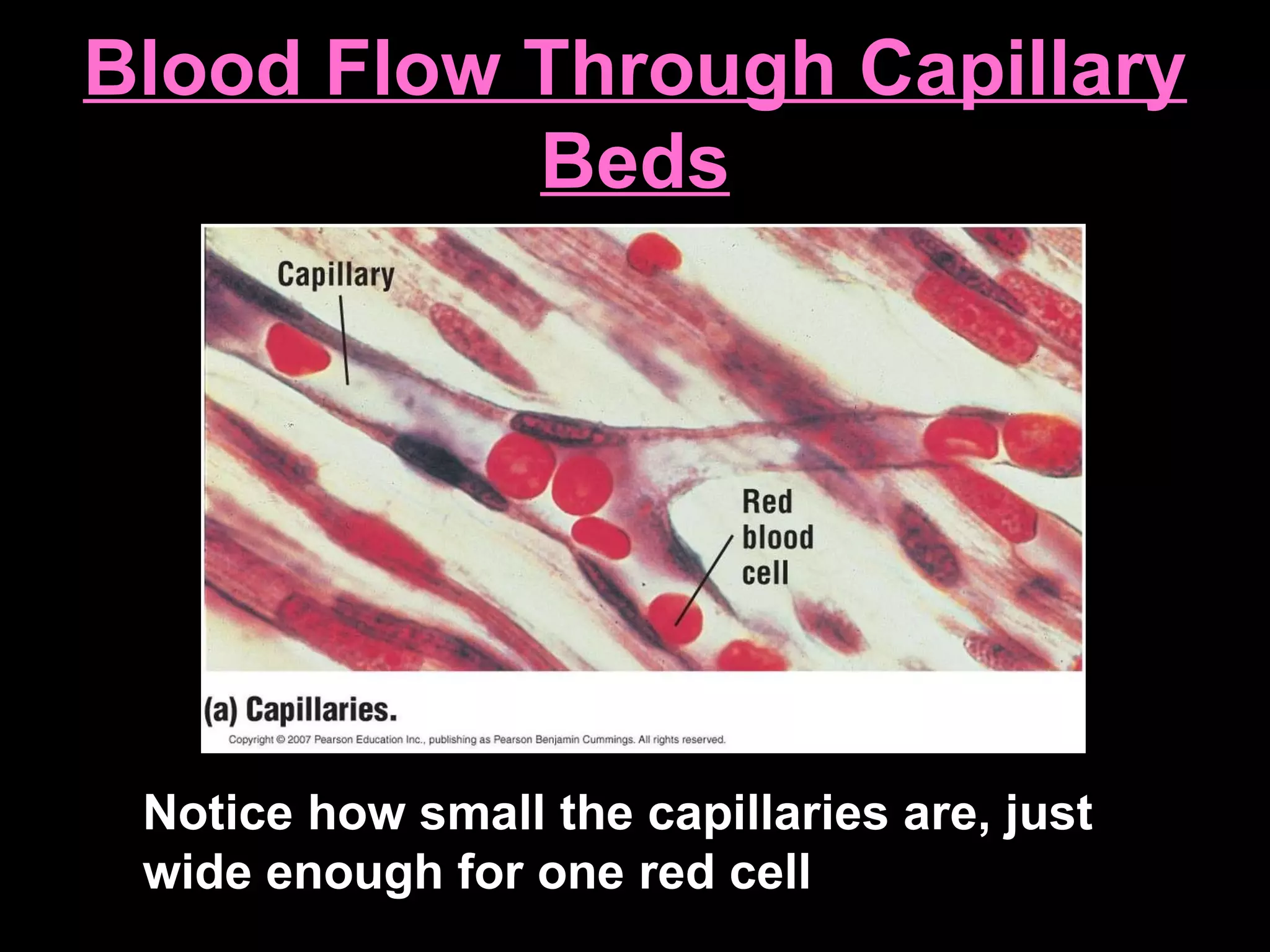 Blood Flow Through Capillary Beds

Capillary

Red blood cell

(a) Capillaries.

Copyright © 2007 Pearson Education Inc., publishing as Pearson Benjamin Cummings. All rights reserved.

Notice how small the capillaries are, just wide enough for one red cell